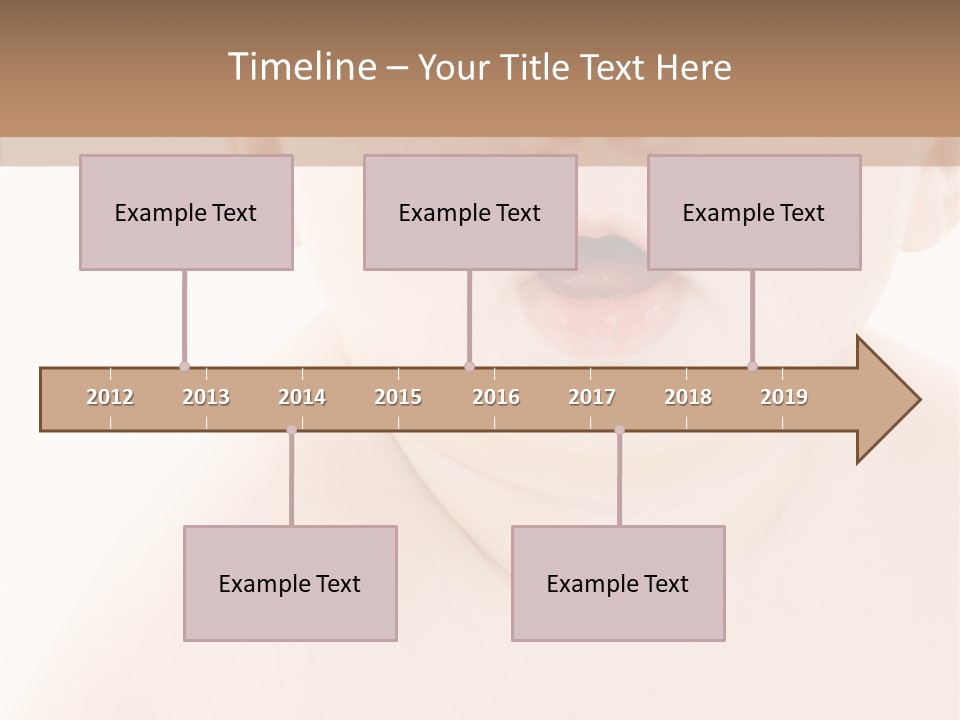 Timeline – Your Title Text Here

Example Text

Example Text

Example Text

2012 2013 2014 2015 2016 2017 2018 2019

Example Text

Example Text